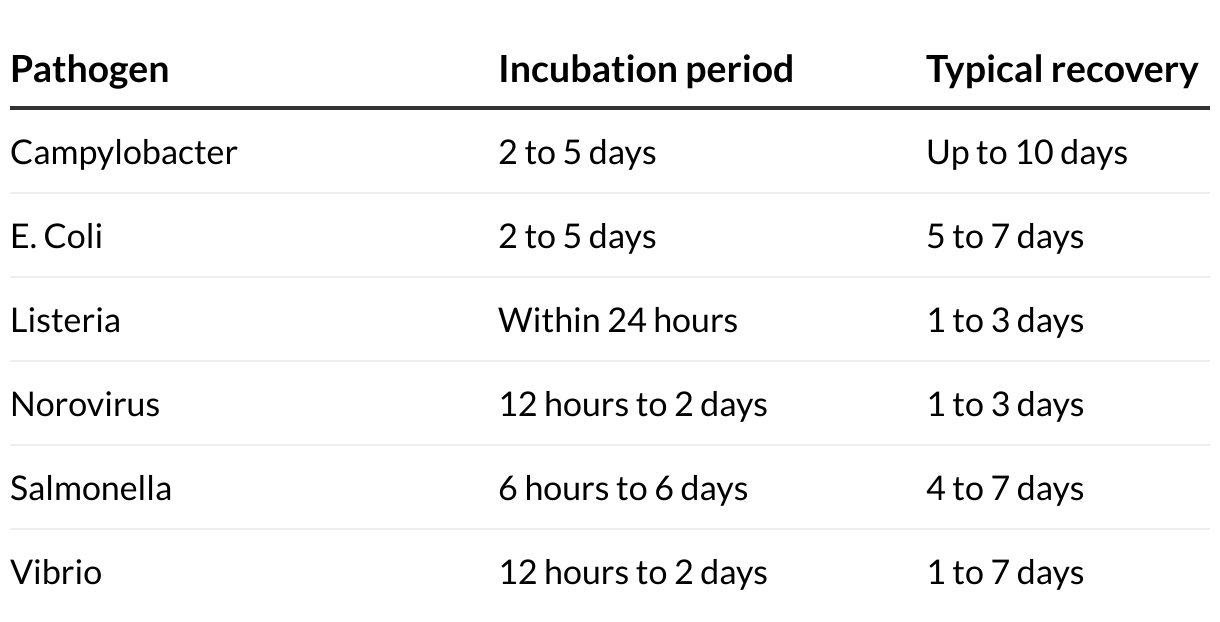 | Pathogen | Incubation period | Typical recovery |
|---|---|---|
| Campylobacter | 2 to 5 days | Up to 10 days |
| E. Coli | 2 to 5 days | 5 to 7 days |
| Listeria | Within 24 hours | 1 to 3 days |
| Norovirus | 12 hours to 2 days | 1 to 3 days |
| Salmonella | 6 hours to 6 days | 4 to 7 days |
| Vibrio | 12 hours to 2 days | 1 to 7 days |